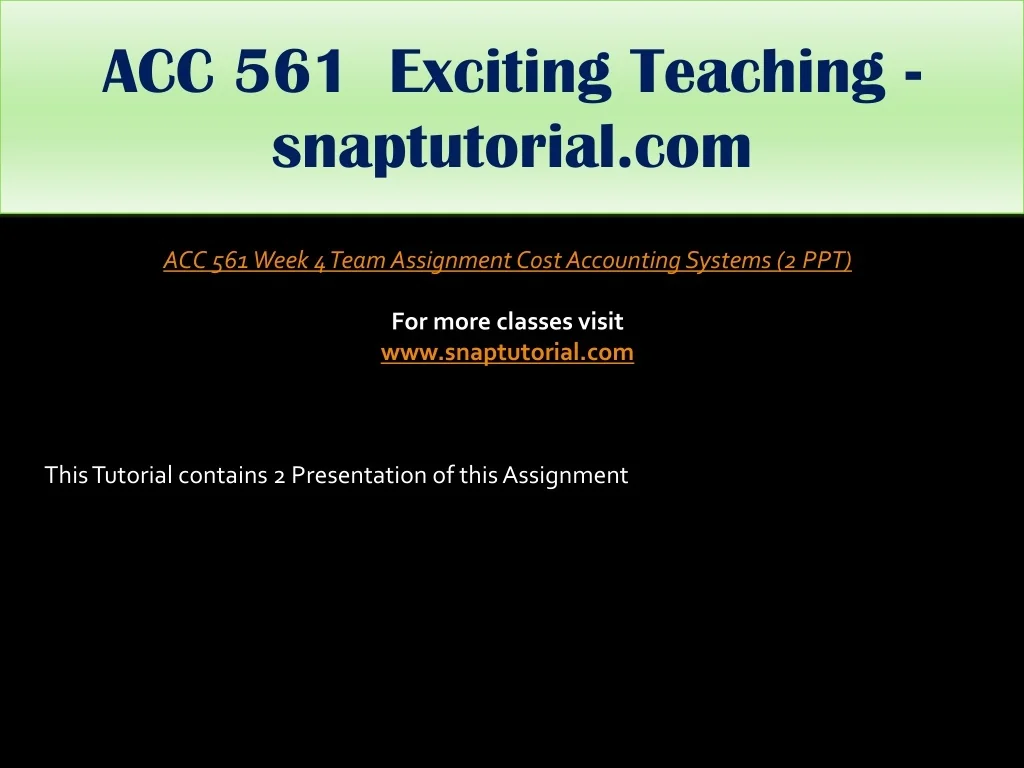 ACC 561 Exciting Teaching - snaptutorial.com

ACC 561 Week 4 Team Assignment Cost Accounting Systems (2 PPT)

For more classes visit
www.snaptutorial.com

This Tutorial contains 2 Presentation of this Assignment